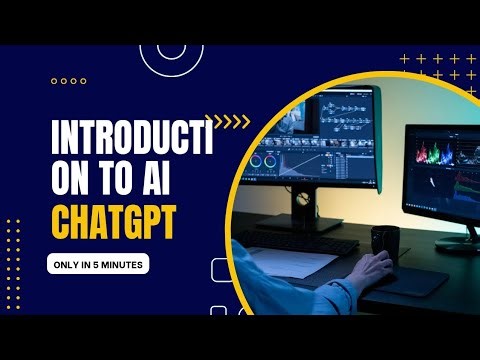 INTRODUCTI
ON TO AI
CHATGPT

ONLY IN 5 MINUTES